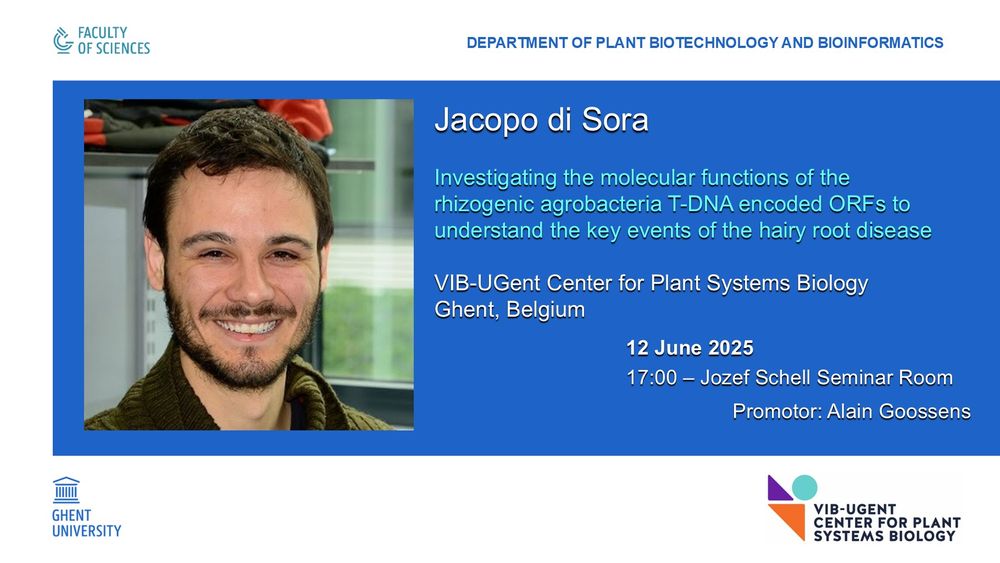 FACULTY OF SCIENCES

DEPARTMENT OF PLANT BIOTECHNOLOGY AND BIOINFORMATICS

Jacopo di Sora

Investigating the molecular functions of the rhizogenic agrobacteria T-DNA encoded ORFs to understand the key events of the hairy root disease

VIB-UGent Center for Plant Systems Biology
Ghent, Belgium

12 June 2025
17:00 – Jozef Schell Seminar Room
Promotor: Alain Goossens

GHENT UNIVERSITY

VIB-UGENT CENTER FOR PLANT SYSTEMS BIOLOGY